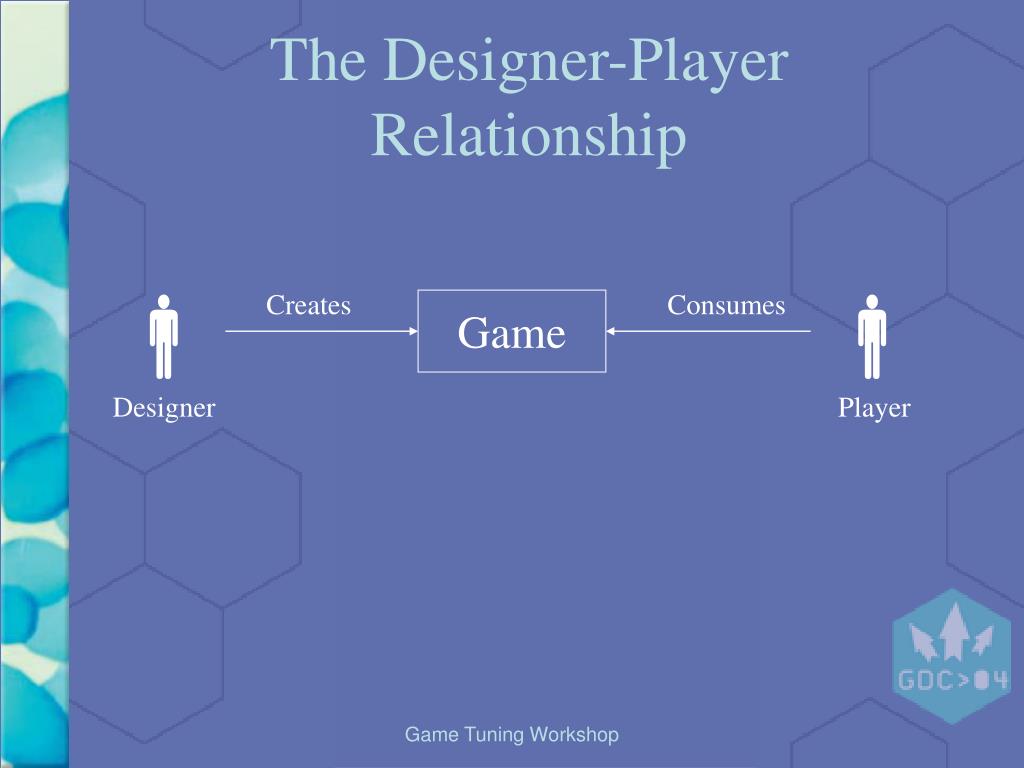 The Designer-Player Relationship

Creates

Game

Consumes

Designer

Player

GDC>04

Game Tuning Workshop